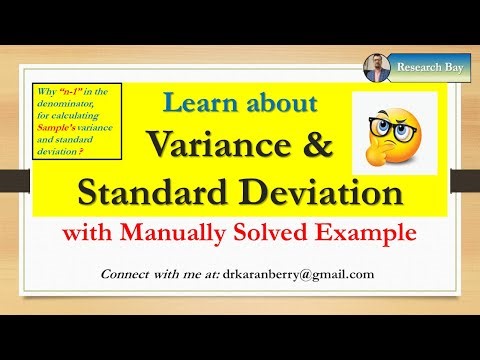 Research Bay

Why "n-1" in the denominator, for calculating Sample's variance and standard deviation ?

Learn about

Variance &

Standard Deviation

with Manually Solved Example

Connect with me at: drkaranberry@gmail.com